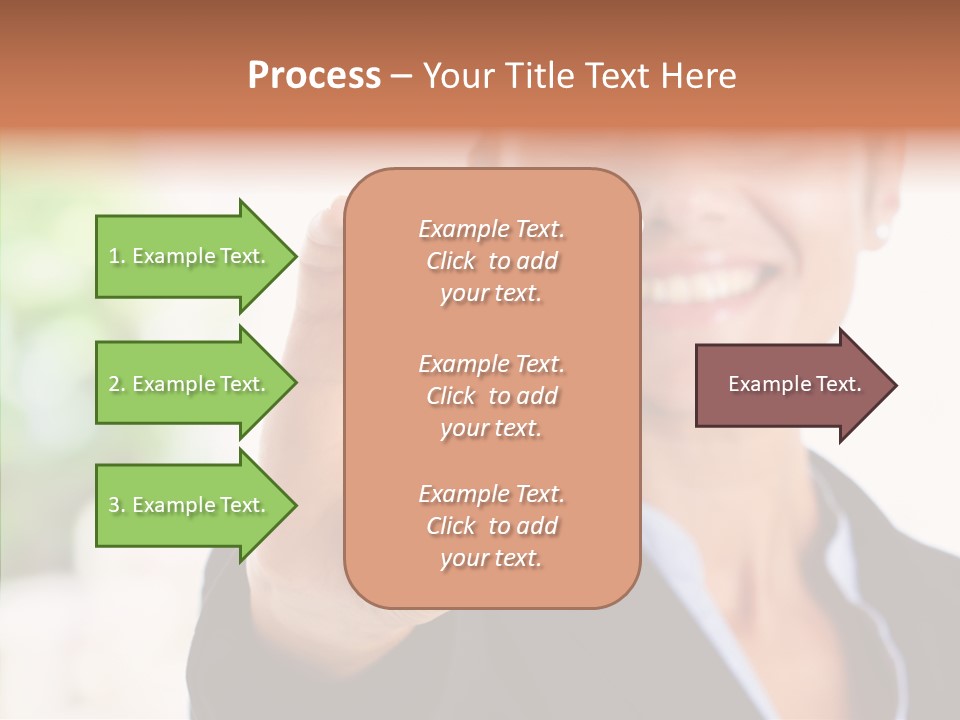 Process – Your Title Text Here

1. Example Text.

2. Example Text.

3. Example Text.

Example Text. Click to add your text.

Example Text. Click to add your text.

Example Text. Click to add your text.

Example Text.